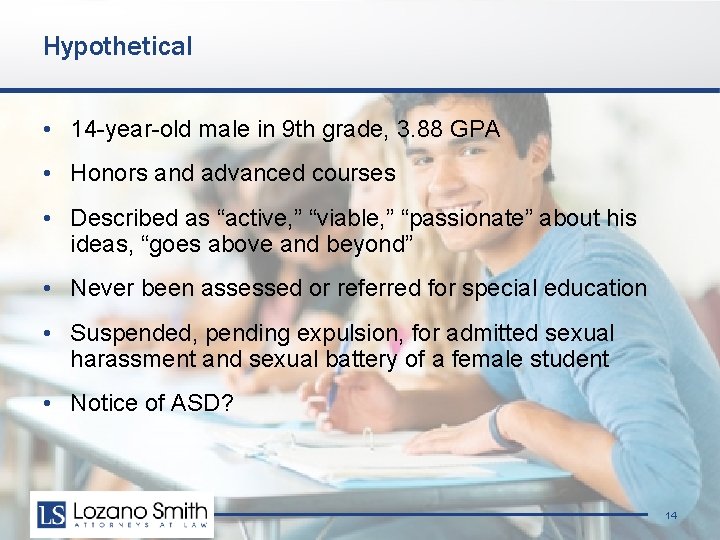 Hypothetical

• 14-year-old male in 9th grade, 3.88 GPA

• Honors and advanced courses

• Described as “active,” “viable,” “passionate” about his ideas, “goes above and beyond”

• Never been assessed or referred for special education

• Suspended, pending expulsion, for admitted sexual harassment and sexual battery of a female student

• Notice of ASD?

LS Lozano Smith
ATTORNEYS AT LAW

14